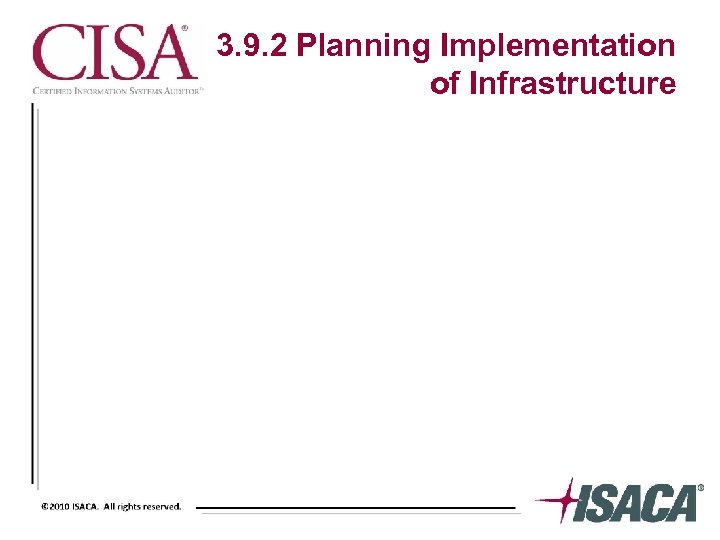 CISA®
CERTIFIED INFORMATION SYSTEMS AUDITOR™

3.9.2 Planning Implementation of Infrastructure

©2010 ISACA. All rights reserved.

ISACA®